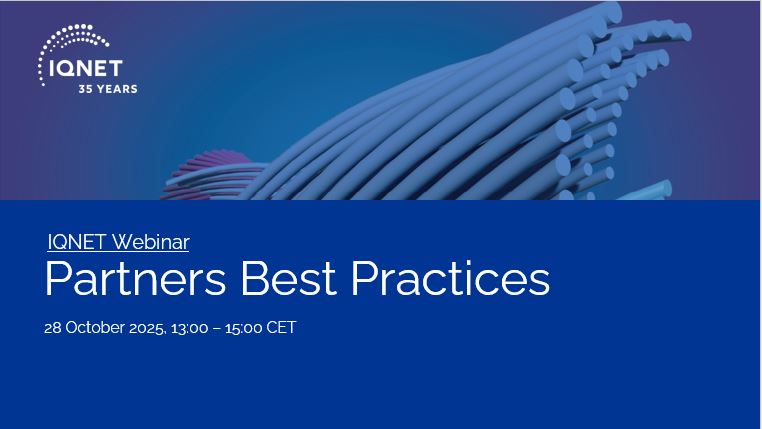 IQNET
35 YEARS

IQNET Webinar
Partners Best Practices

28 October 2025, 13:00 – 15:00 CET